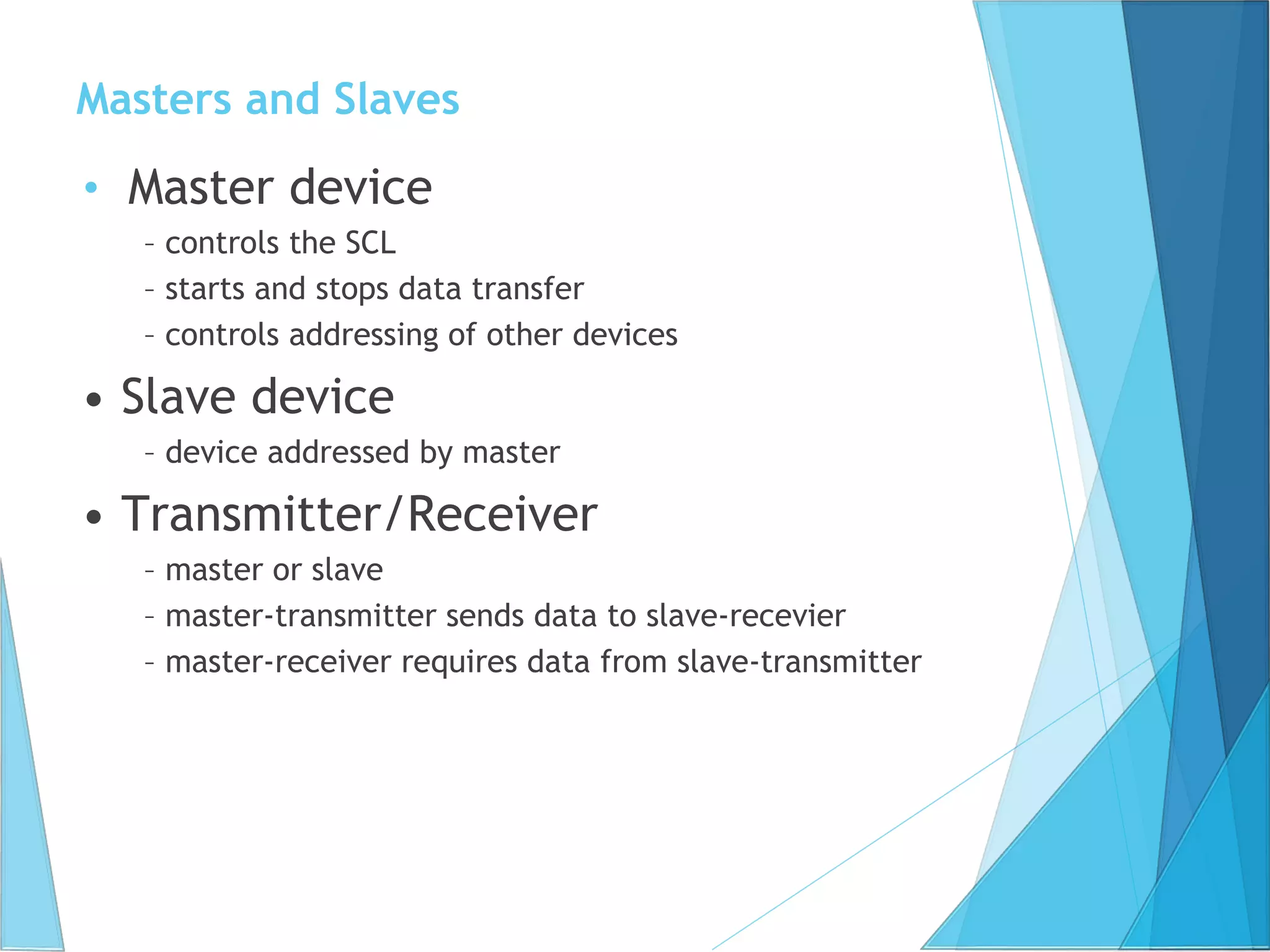 Masters and Slaves

• Master device

– controls the SCL

– starts and stops data transfer

– controls addressing of other devices

• Slave device

– device addressed by master

• Transmitter/Receiver

– master or slave

– master-transmitter sends data to slave-recevier

– master-receiver requires data from slave-transmitter